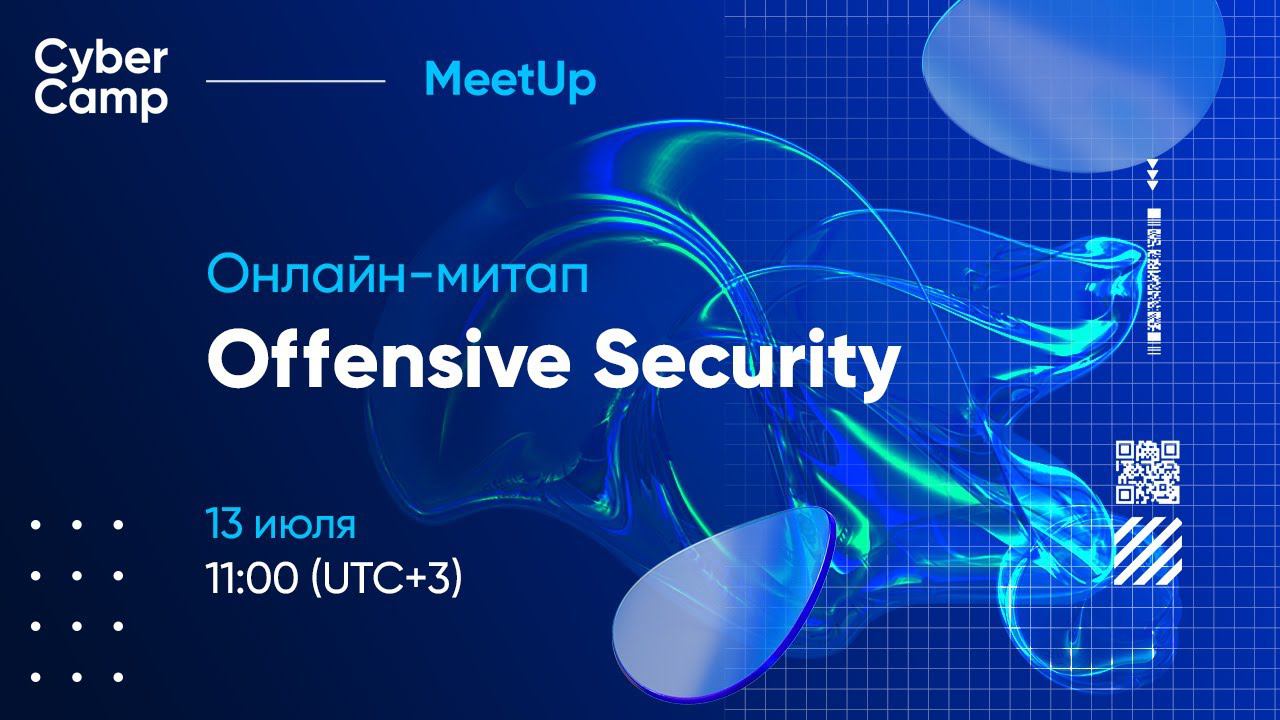 Cyber Camp

MeetUp

Онлайн-митап

Offensive Security

13 июля

11:00 (UTC+3)